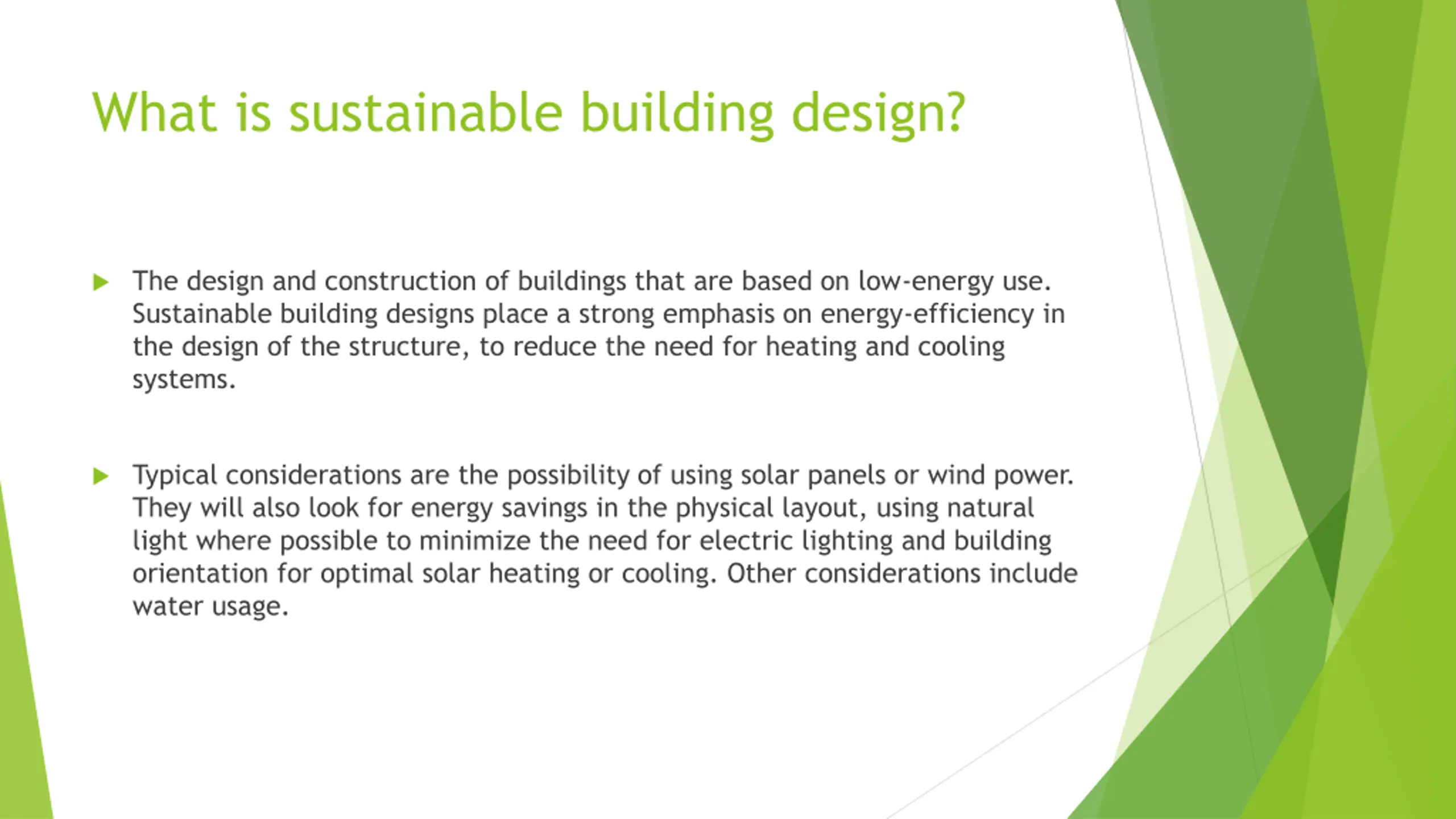 What is sustainable building design?

The design and construction of buildings that are based on low-energy use. Sustainable building designs place a strong emphasis on energy-efficiency in the design of the structure, to reduce the need for heating and cooling systems.

Typical considerations are the possibility of using solar panels or wind power. They will also look for energy savings in the physical layout, using natural light where possible to minimize the need for electric lighting and building orientation for optimal solar heating or cooling. Other considerations include water usage.